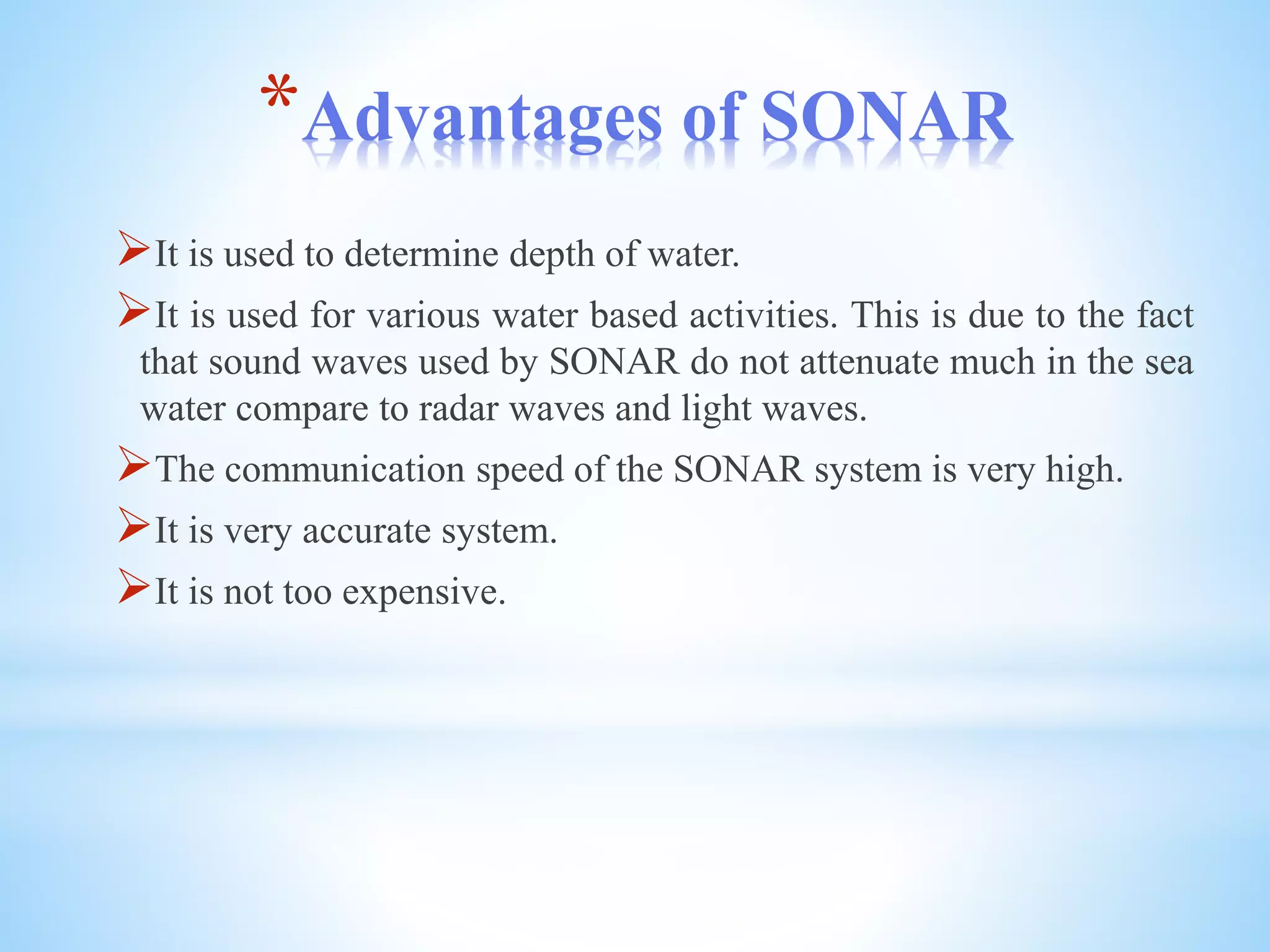 *Advantages of SONAR

➢It is used to determine depth of water.

➢It is used for various water based activities. This is due to the fact that sound waves used by SONAR do not attenuate much in the sea water compare to radar waves and light waves.

➢The communication speed of the SONAR system is very high.

➢It is very accurate system.

➢It is not too expensive.